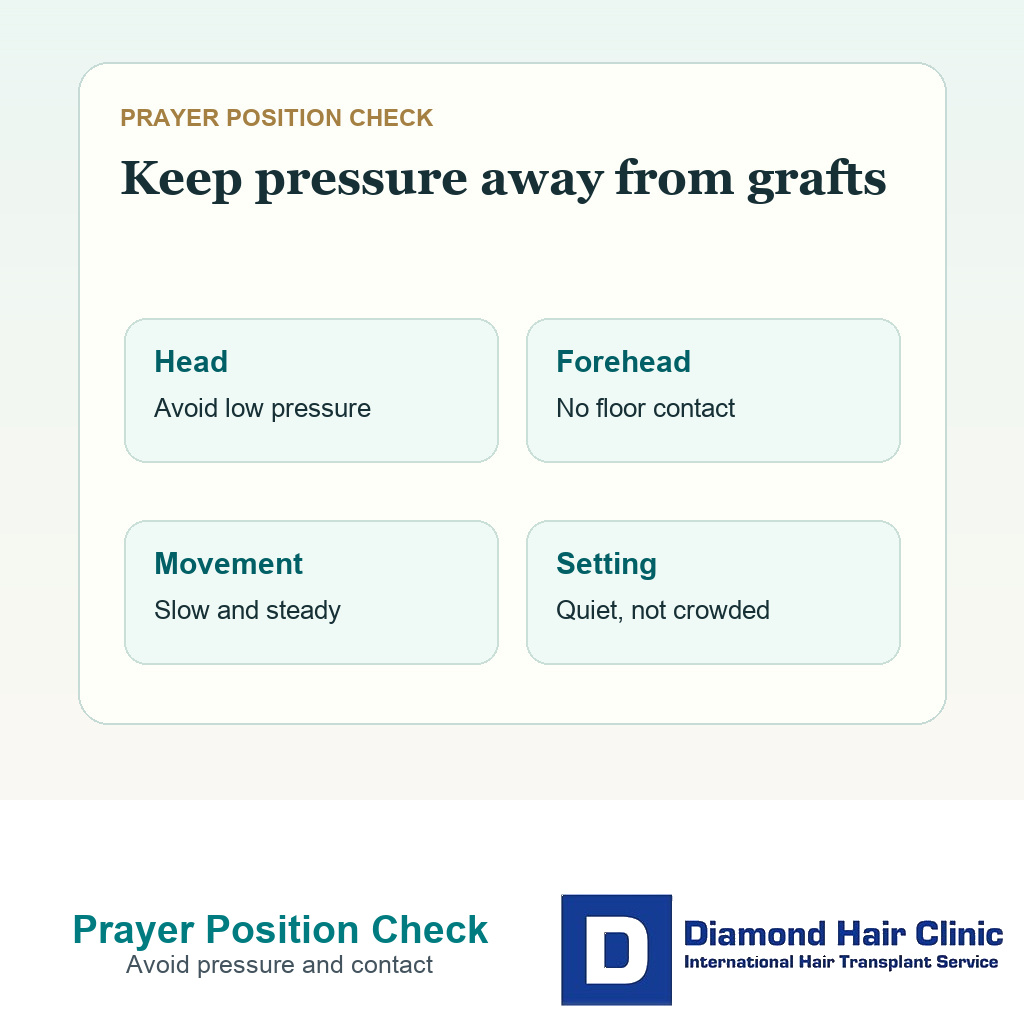 PRAYER POSITION CHECK

Keep pressure away from grafts

Head
Avoid low pressure

Forehead
No floor contact

Movement
Slow and steady

Setting
Quiet, not crowded

Prayer Position Check
Avoid pressure and contact

D

Diamond Hair Clinic
International Hair Transplant Service